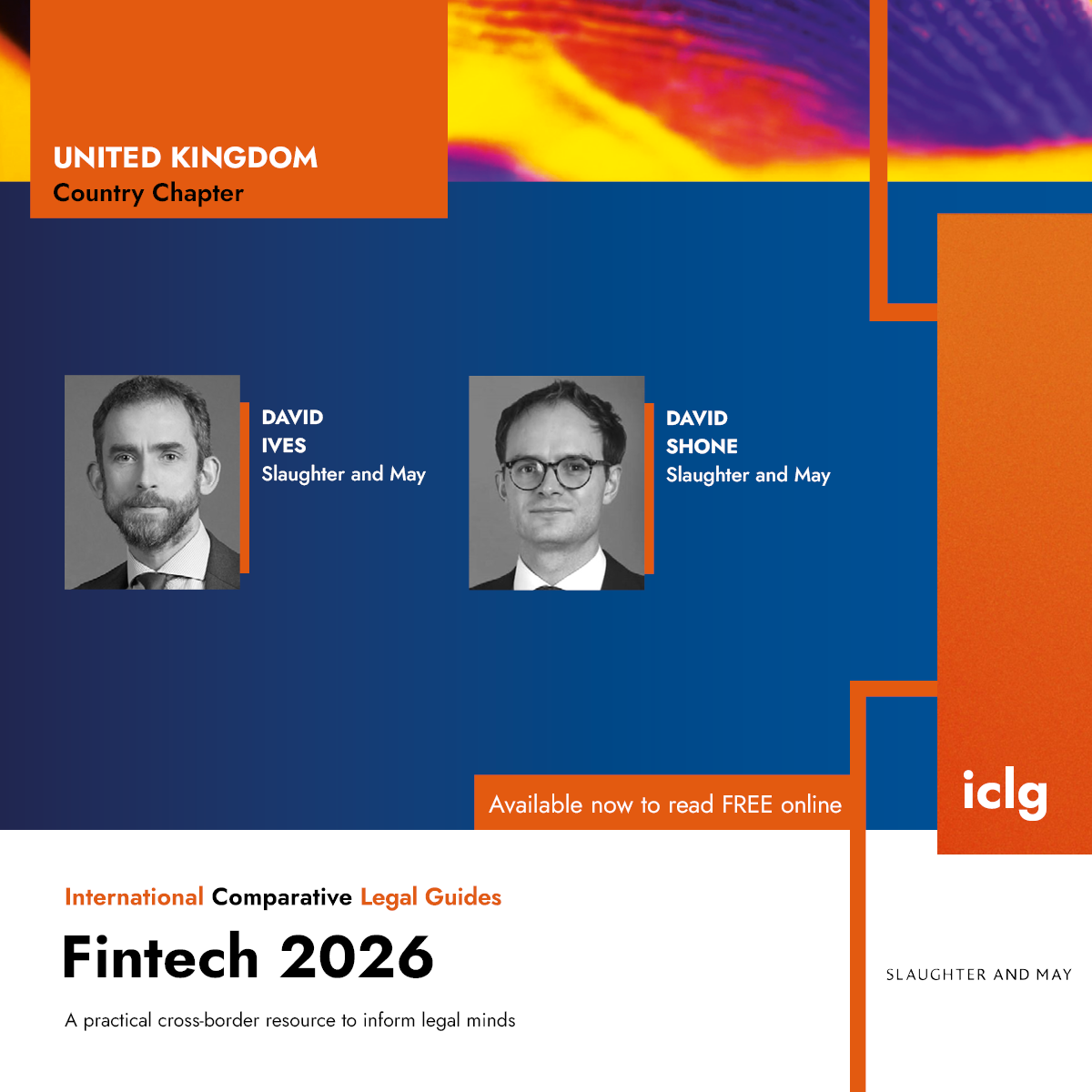 UNITED KINGDOM
Country Chapter

DAVID
IVES
Slaughter and May

DAVID
SHONE
Slaughter and May

Available now to read FREE online

iclg

International Comparative Legal Guides

Fintech 2026

A practical cross-border resource to inform legal minds

SLAUGHTER AND MAY